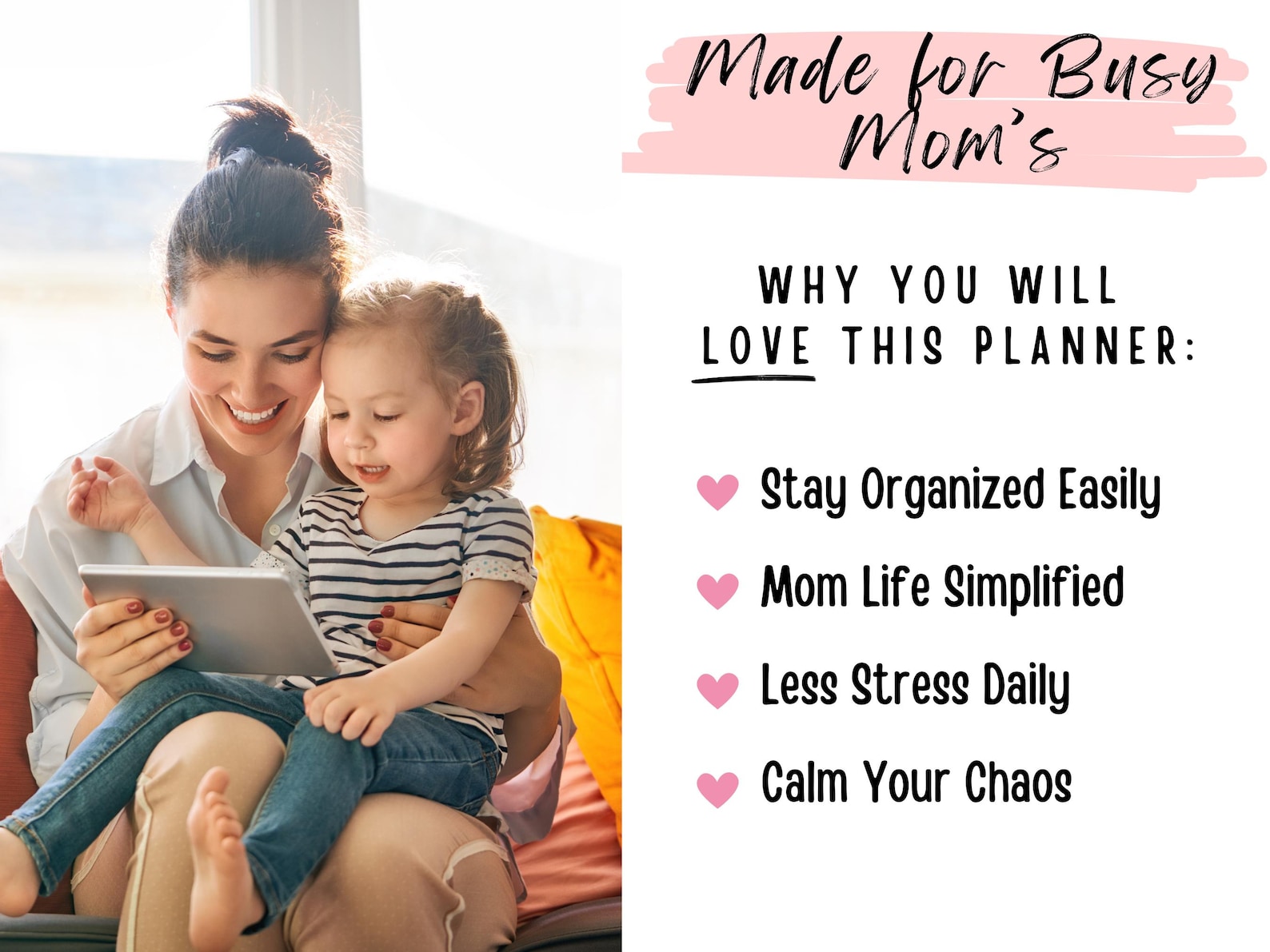 Made for Busy Mom's

WHY YOU WILL LOVE THIS PLANNER:

Stay Organized Easily

Mom Life Simplified

Less Stress Daily

Calm Your Chaos